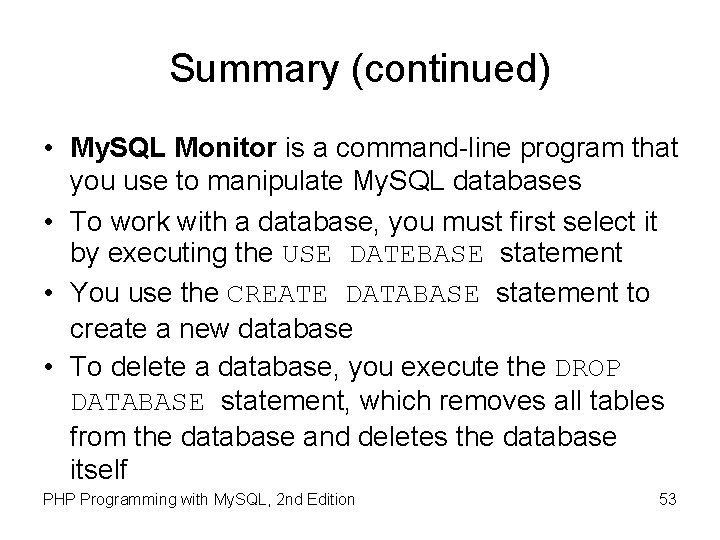 Summary (continued)

• MySQL Monitor is a command-line program that you use to manipulate MySQL databases
• To work with a database, you must first select it by executing the USE DATEBASE statement
• You use the CREATE DATABASE statement to create a new database
• To delete a database, you execute the DROP DATABASE statement, which removes all tables from the database and deletes the database itself

PHP Programming with MySQL, 2nd Edition

53